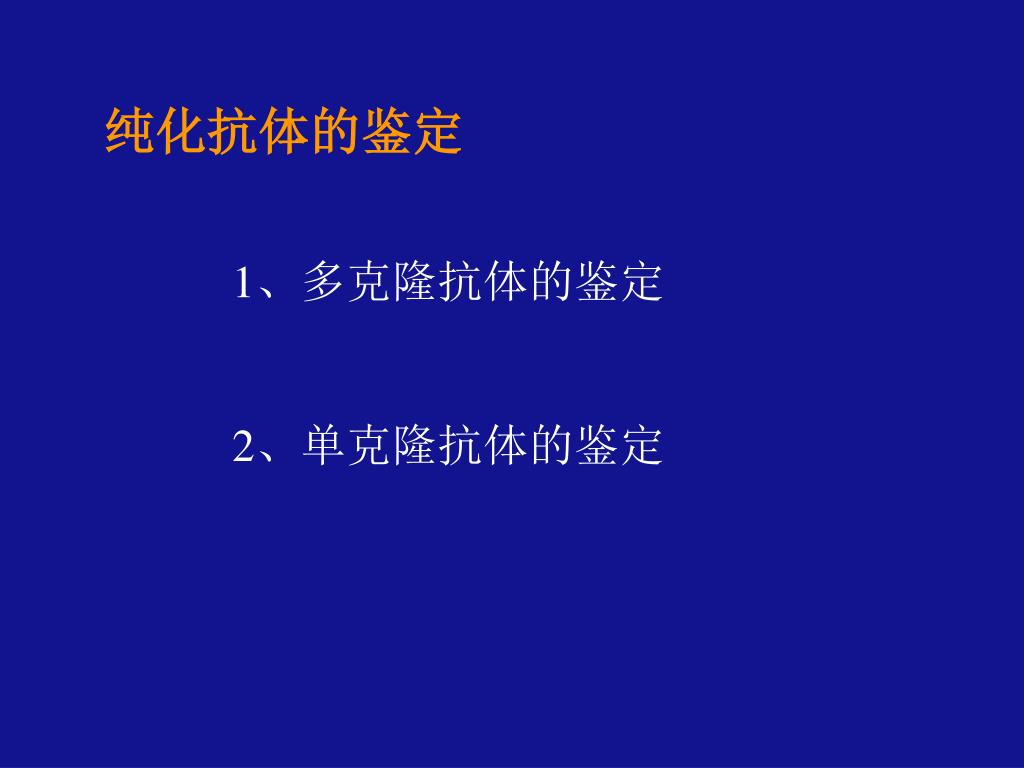 纯化抗体的鉴定

1、多克隆抗体的鉴定

2、单克隆抗体的鉴定